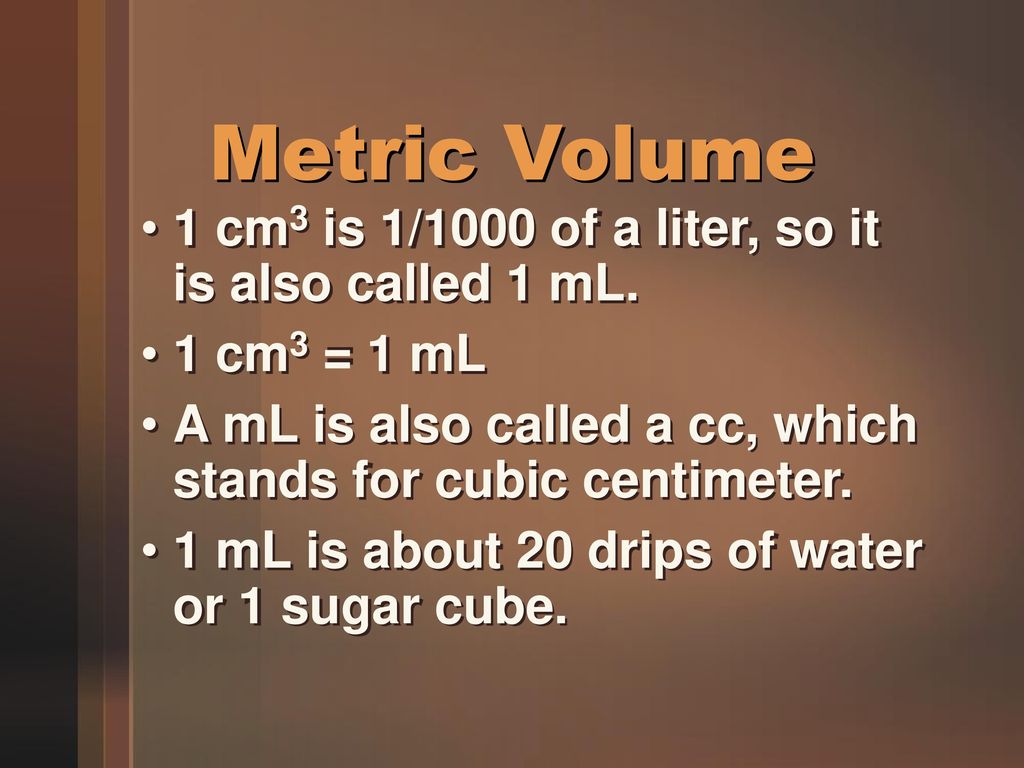 Metric Volume

• 1 $cm^3$ is 1/1000 of a liter, so it is also called 1 mL.

• 1 $cm^3$ = 1 mL

• A mL is also called a cc, which stands for cubic centimeter.

• 1 mL is about 20 drips of water or 1 sugar cube.